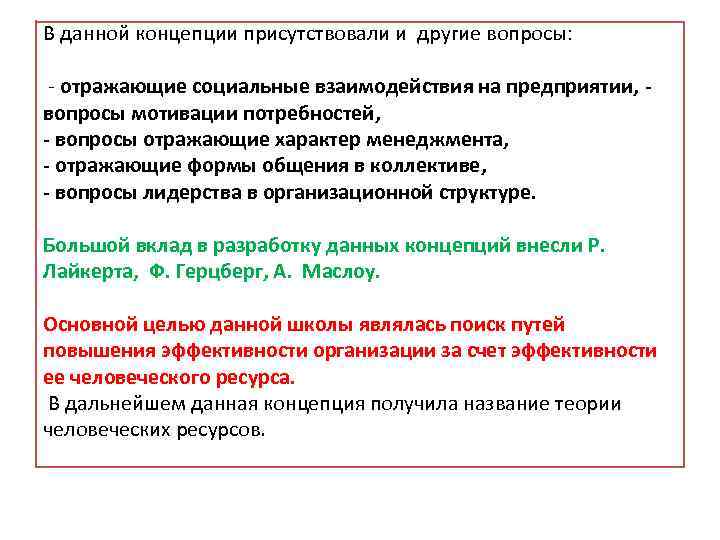 В данной концепции присутствовали и другие вопросы:

- отражающие социальные взаимодействия на предприятии, - вопросы мотивации потребностей,
- вопросы отражающие характер менеджмента,
- отражающие формы общения в коллективе,
- вопросы лидерства в организационной структуре.

Большой вклад в разработку данных концепций внесли Р. Лайкерта, Ф. Герцберг, А. Маслоу.

Основной целью данной школы являлась поиск путей повышения эффективности организации за счет эффективности ее человеческого ресурса.
В дальнейшем данная концепция получила название теории человеческих ресурсов.